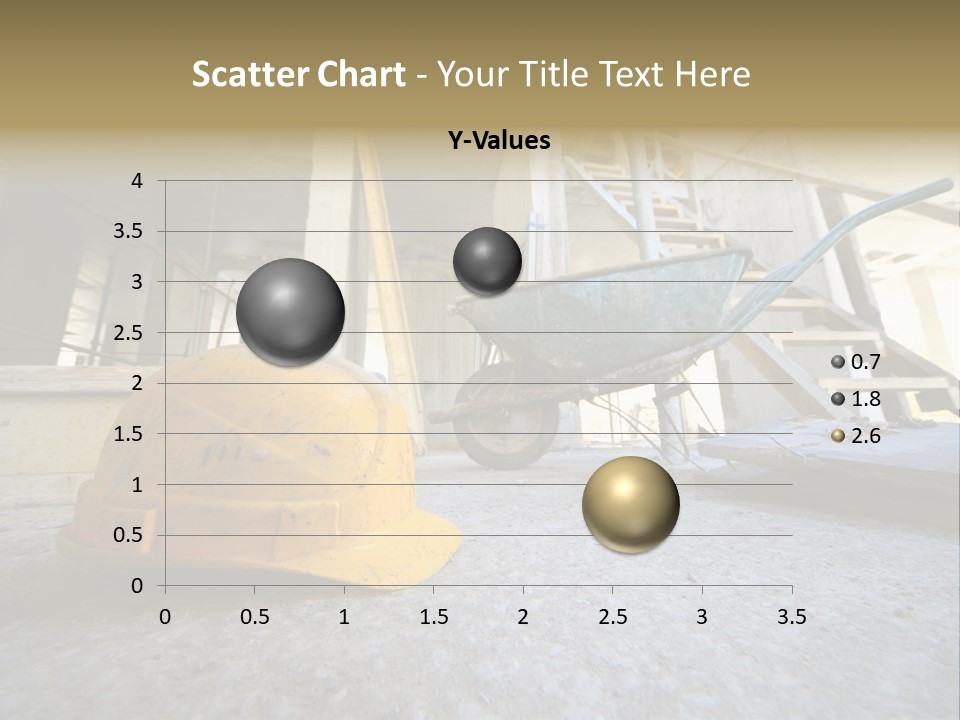 Scatter Chart - Your Title Text Here

Y-Values

4
3.5
3
2.5
2
1.5
1
0.5
0

0 0.5 1 1.5 2 2.5 3 3.5

0.7
1.8
2.6